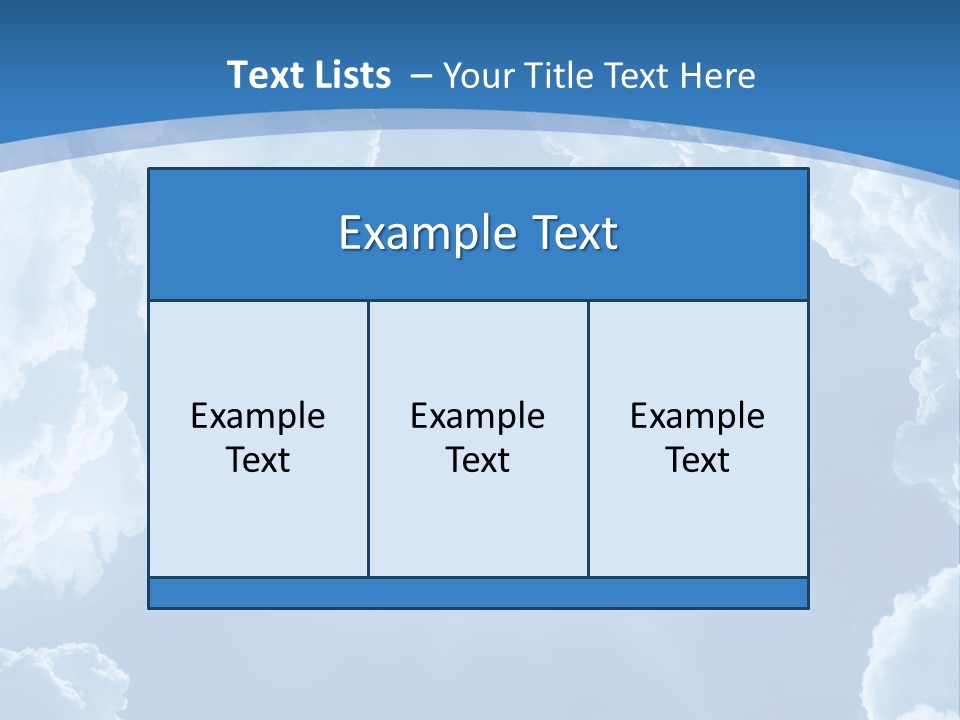 Text Lists – Your Title Text Here

Example Text

Example Text

Example Text

Example Text